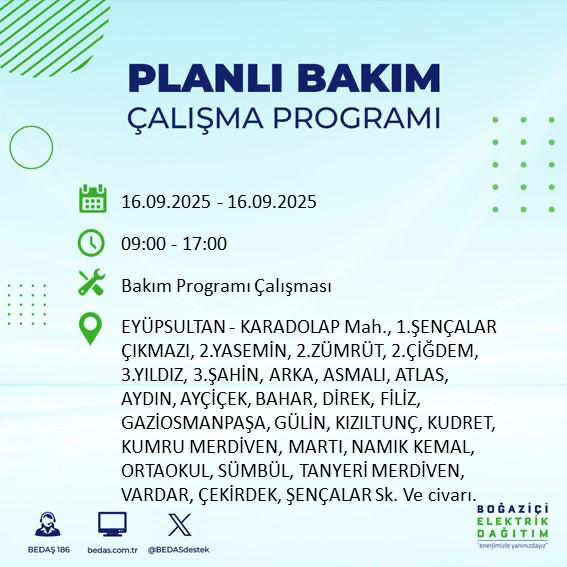 PLANLI BAKIM
ÇALIŞMA PROGRAMI

16.09.2025 - 16.09.2025

09:00 - 17:00

Bakım Programı Çalışması

EYÜPSULTAN - KARADOLAP Mah., 1.ŞENÇALAR ÇIKMAZI, 2.YASEMİN, 2.ZÜMRÜT, 2.ÇİĞDEM, 3.YILDIZ, 3.ŞAHİN, ARKA, ASMALI, ATLAS, AYDIN, AYÇİÇEK, BAHAR, DİREK, FİLİZ, GAZİOSMANPAŞA, GÜLİN, KIZILTUNÇ, KUDRET, KUMRU MERDİVEN, MARTI, NAMIK KEMAL, ORTAOKUL, SÜMBÜL, TANYERİ MERDİVEN, VARDAR, ÇEKİRDEK, ŞENÇALAR Sk. Ve civarı.

BEDAŞ 186
bedas.com.tr
@BEDASdestek

BOĞAZİÇİ
ELEKTRİK
DAĞITIM
"enerjimizle yanınızdayız"